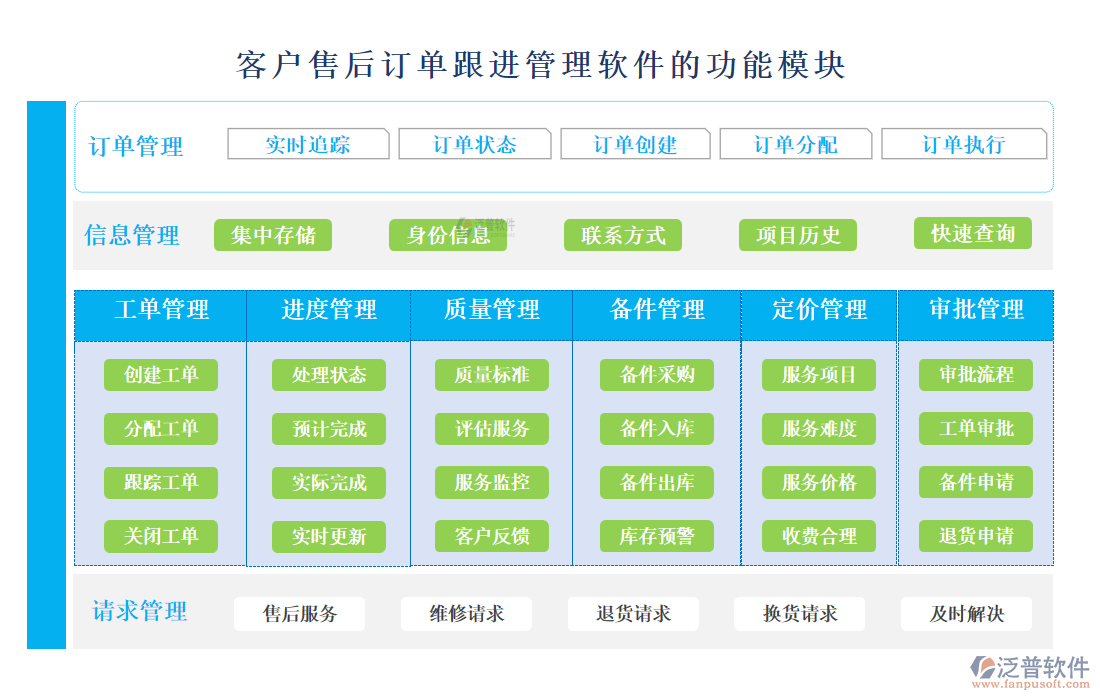 客户售后订单跟进管理软件的功能模块

订单管理 实时追踪 订单状态 订单创建 订单分配 订单执行

信息管理 集中存储 身份信息 联系方式 项目历史 快速查询

| 工单管理 | 进度管理 | 质量管理 | 备件管理 | 定价管理 | 审批管理 |
|---|---|---|---|---|---|
| 创建工单 | 处理状态 | 质量标准 | 备件采购 | 服务项目 | 审批流程 |
| 分配工单 | 预计完成 | 评估服务 | 备件入库 | 服务难度 | 工单审批 |
| 跟踪工单 | 实际完成 | 服务监控 | 备件出库 | 服务价格 | 备件申请 |
| 关闭工单 | 实时更新 | 客户反馈 | 库存预警 | 收费合理 | 退货申请 |

请求管理 售后服务 维修请求 退货请求 换货请求 及时解决

泛普软件
www.fanpusoft.com